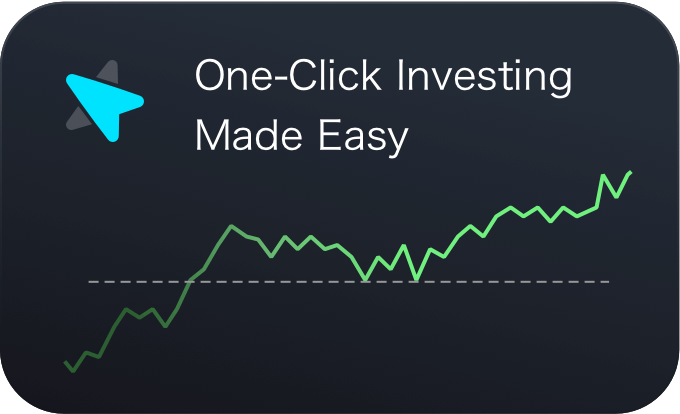 One-Click Investing Made Easy